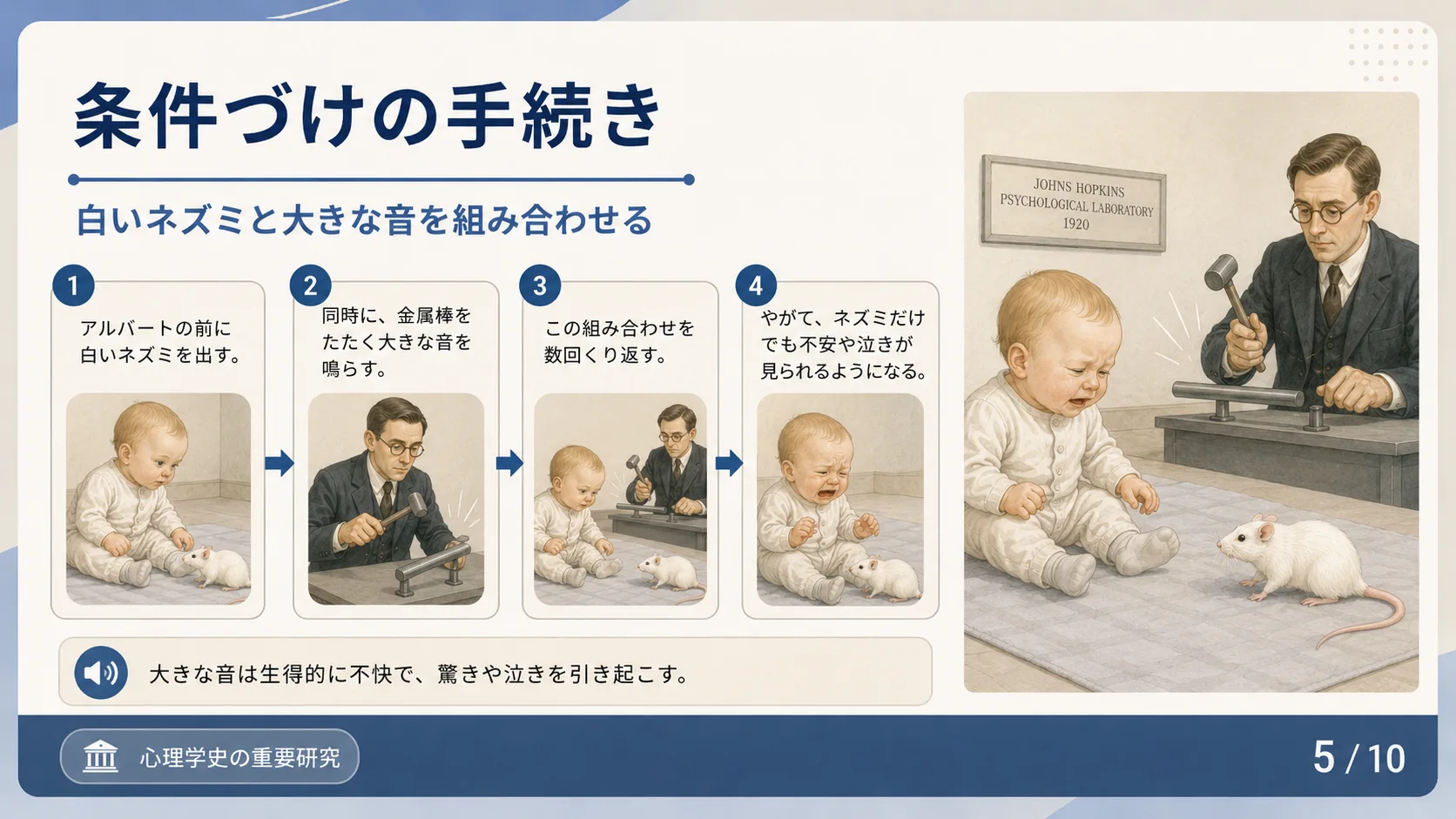 条件づけの手続き

白いネズミと大きな音を組み合わせる

1
アルバートの前に白いネズミを出す。

2
同時に、金属棒をたたく大きな音を鳴らす。

3
この組み合わせを数回くり返す。

4
やがて、ネズミだけでも不安や泣きが見られるようになる。

JOHNS HOPKINS
PSYCHOLOGICAL LABORATORY
1920

大きな音は生得的に不快で、驚きや泣きを引き起こす。

心理学史の重要研究

5 / 10